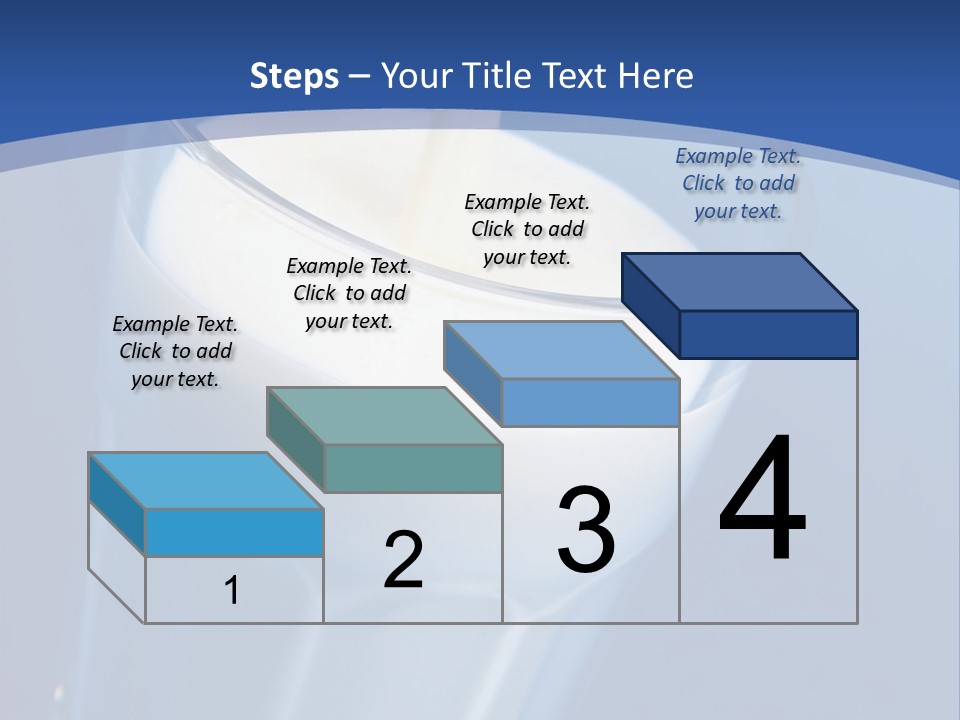 Steps – Your Title Text Here

Example Text. Click to add your text.

Example Text. Click to add your text.

Example Text. Click to add your text.

Example Text. Click to add your text.

1

2

3

4